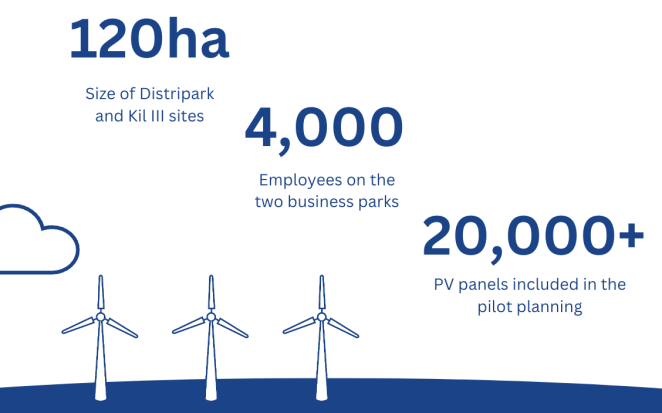 120ha

Size of Distripark and Kil III sites

4,000

Employees on the two business parks

20,000+

PV panels included in the pilot planning